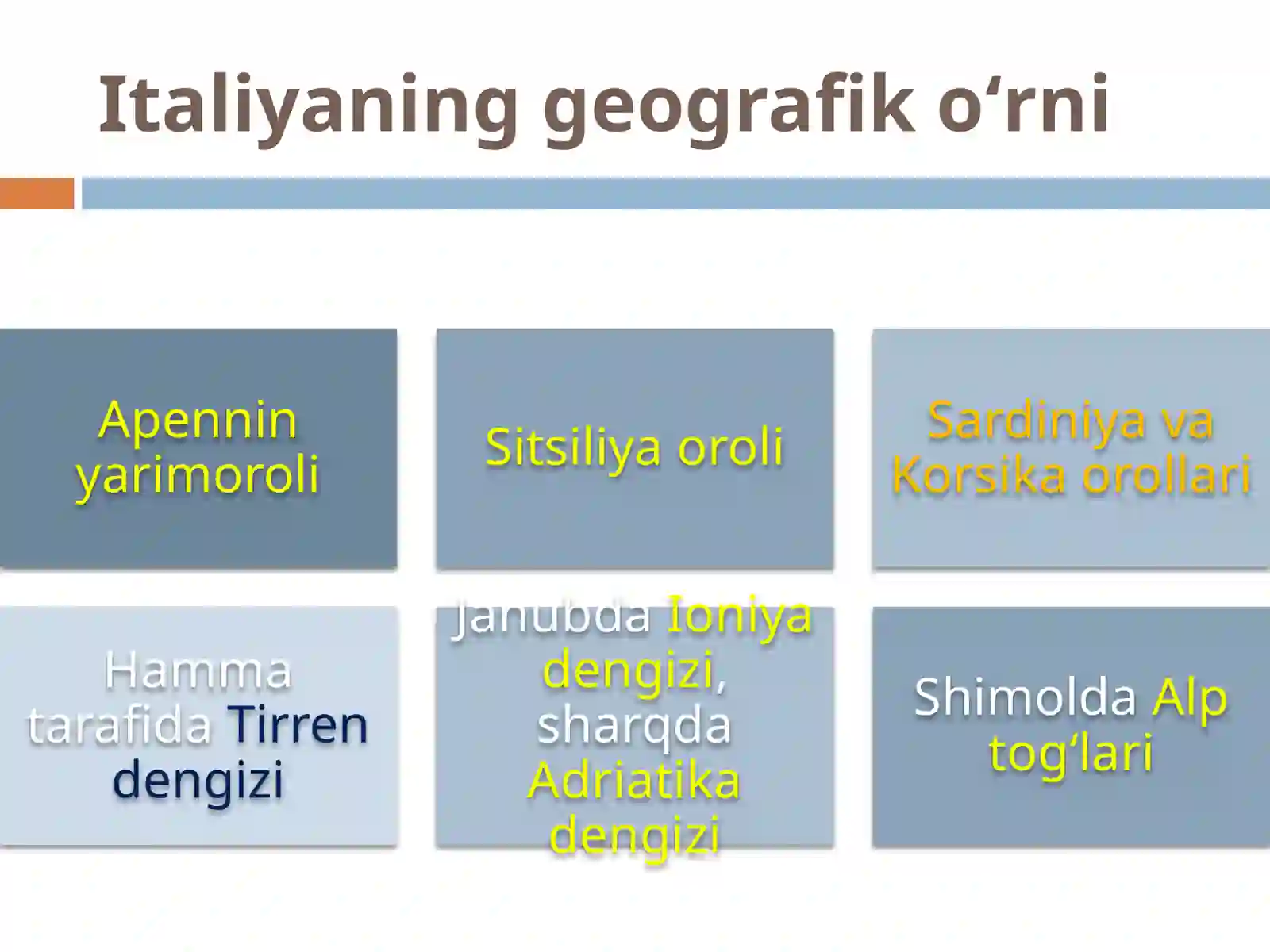 Italiyaning geografik o‘rni

Apennin yarimoroli

Sitsiliya oroli

Sardiniya va Korsika orollari

Hamma tarafida Tirren dengizi

Janubda Ioniya dengizi, sharqda Adriatika dengizi

Shimolda Alp tog‘lari